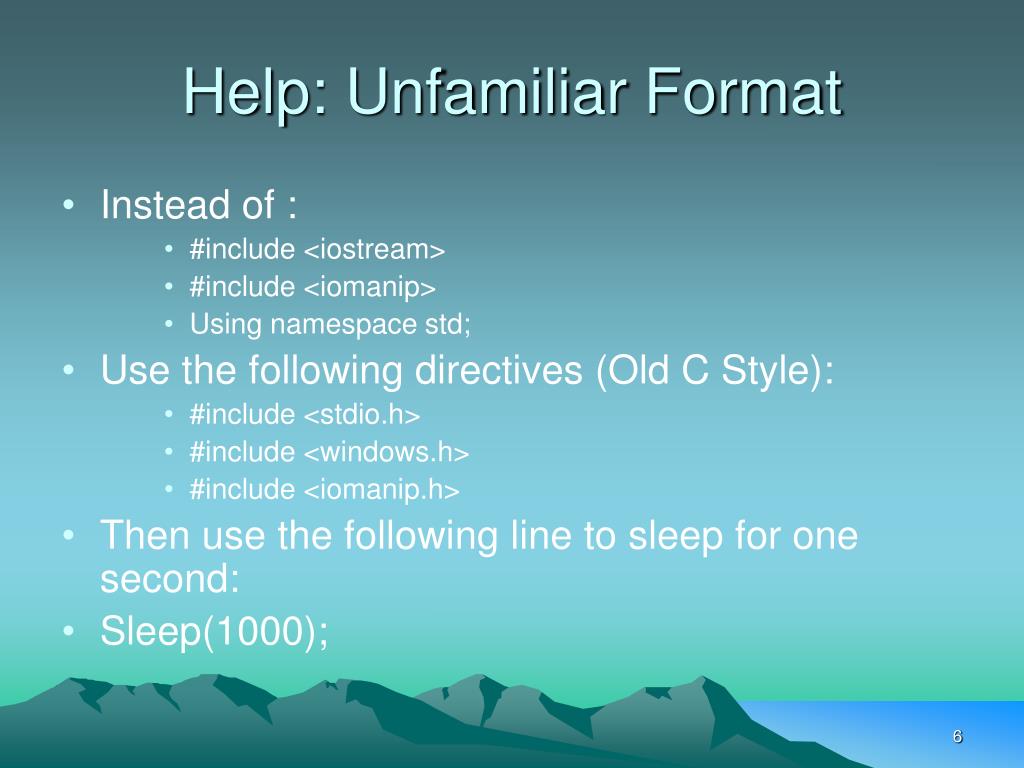 Help: Unfamiliar Format

• Instead of :
  • #include <iostream>
  • #include <iomanip>
  • Using namespace std;
• Use the following directives (Old C Style):
  • #include <stdio.h>
  • #include <windows.h>
  • #include <iomanip.h>
• Then use the following line to sleep for one second:
• Sleep(1000);

6